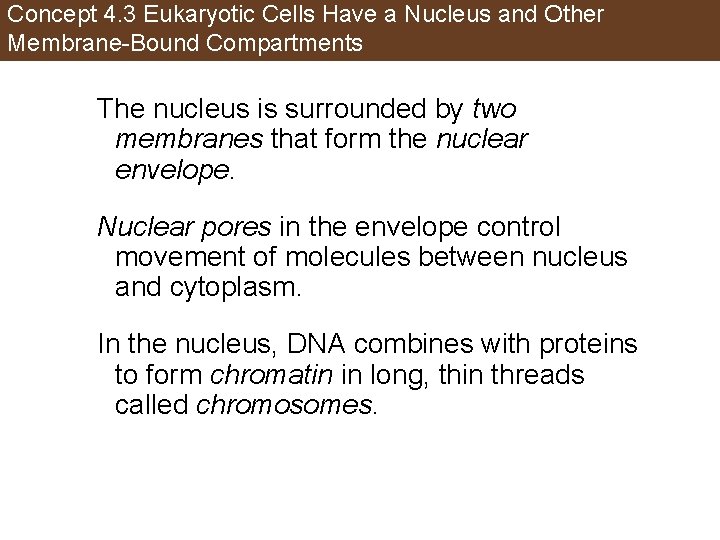 Concept 4.3 Eukaryotic Cells Have a Nucleus and Other Membrane-Bound Compartments

The nucleus is surrounded by two membranes that form the nuclear envelope.

Nuclear pores in the envelope control movement of molecules between nucleus and cytoplasm.

In the nucleus, DNA combines with proteins to form chromatin in long, thin threads called chromosomes.